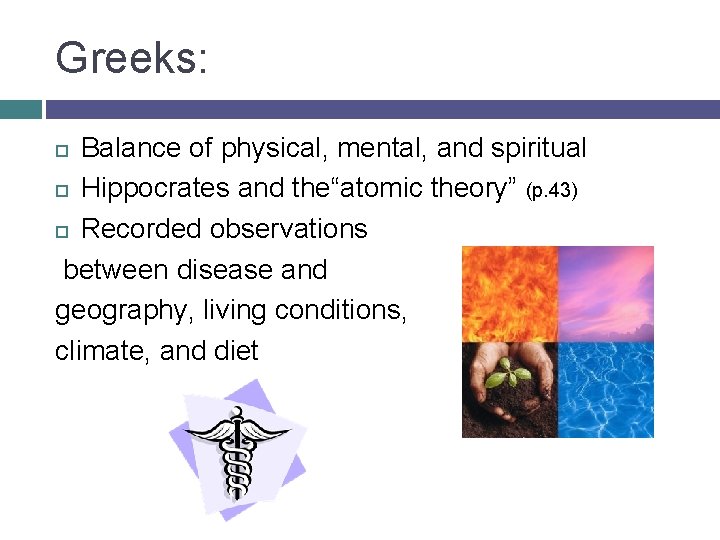 Greeks:

Balance of physical, mental, and spiritual

Hippocrates and the“atomic theory” (p.43)

Recorded observations between disease and geography, living conditions, climate, and diet